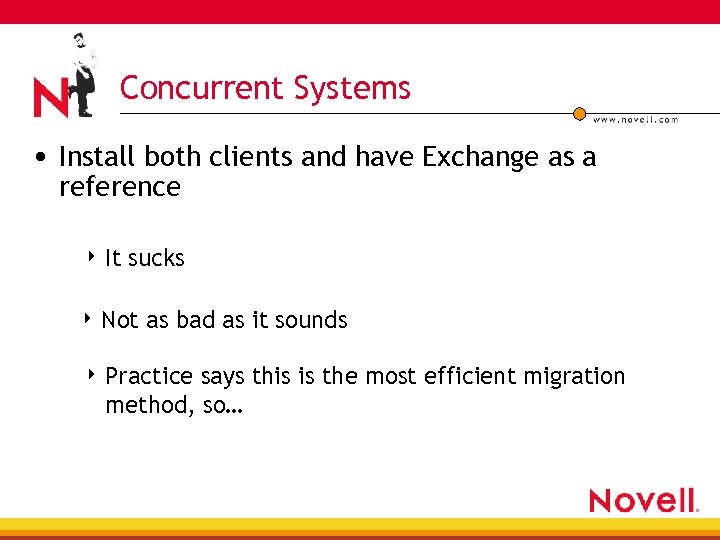 N

Concurrent Systems

www.novell.com

• Install both clients and have Exchange as a reference

‣ It sucks

‣ Not as bad as it sounds

‣ Practice says this is the most efficient migration method, so…

Novell.